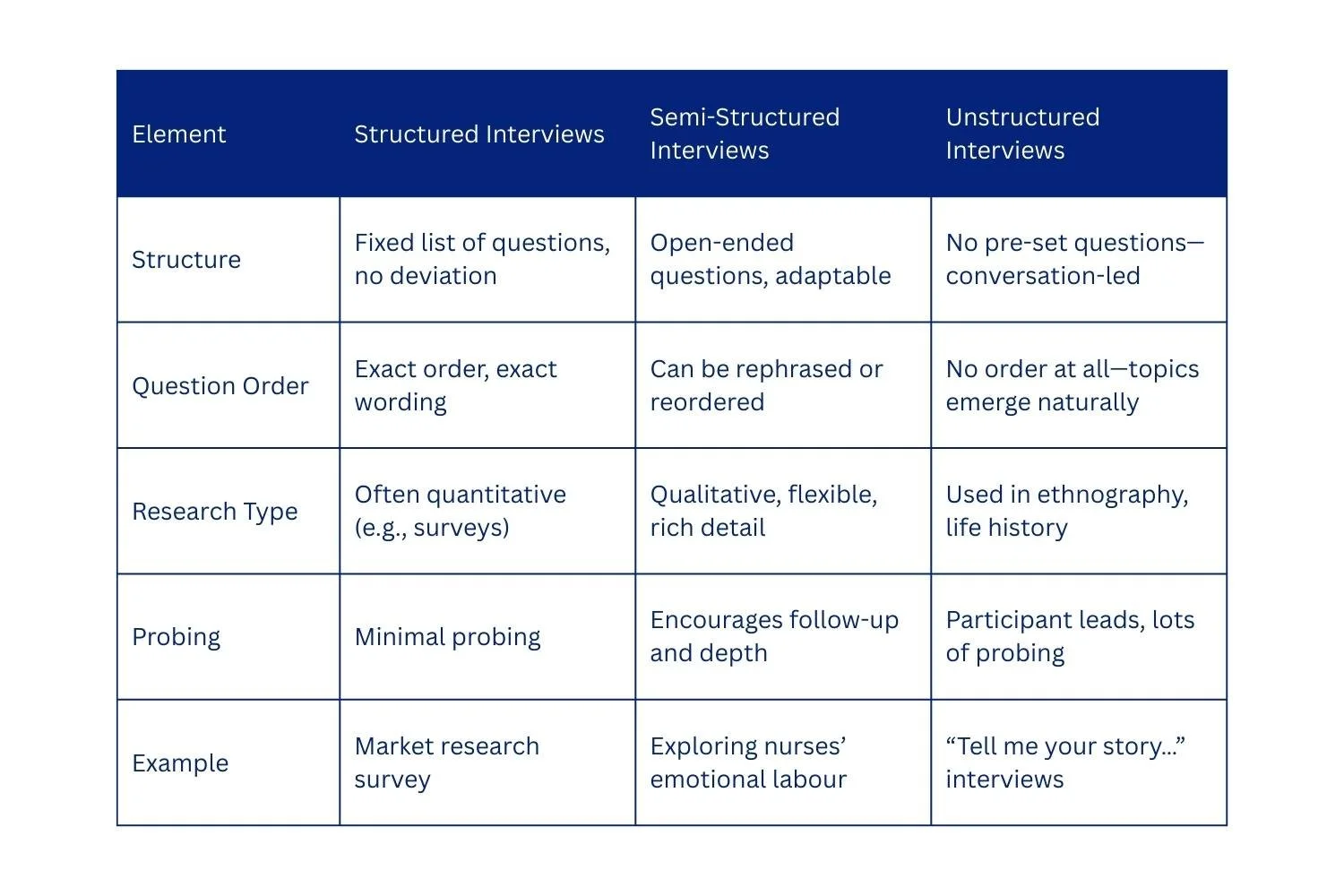 | Element | Structured Interviews | Semi-Structured Interviews | Unstructured Interviews |
|---|---|---|---|
| Structure | Fixed list of questions, no deviation | Open-ended questions, adaptable | No pre-set questions—conversation-led |
| Question Order | Exact order, exact wording | Can be rephrased or reordered | No order at all—topics emerge naturally |
| Research Type | Often quantitative (e.g., surveys) | Qualitative, flexible, rich detail | Used in ethnography, life history |
| Probing | Minimal probing | Encourages follow-up and depth | Participant leads, lots of probing |
| Example | Market research survey | Exploring nurses' emotional labour | "Tell me your story..." interviews |